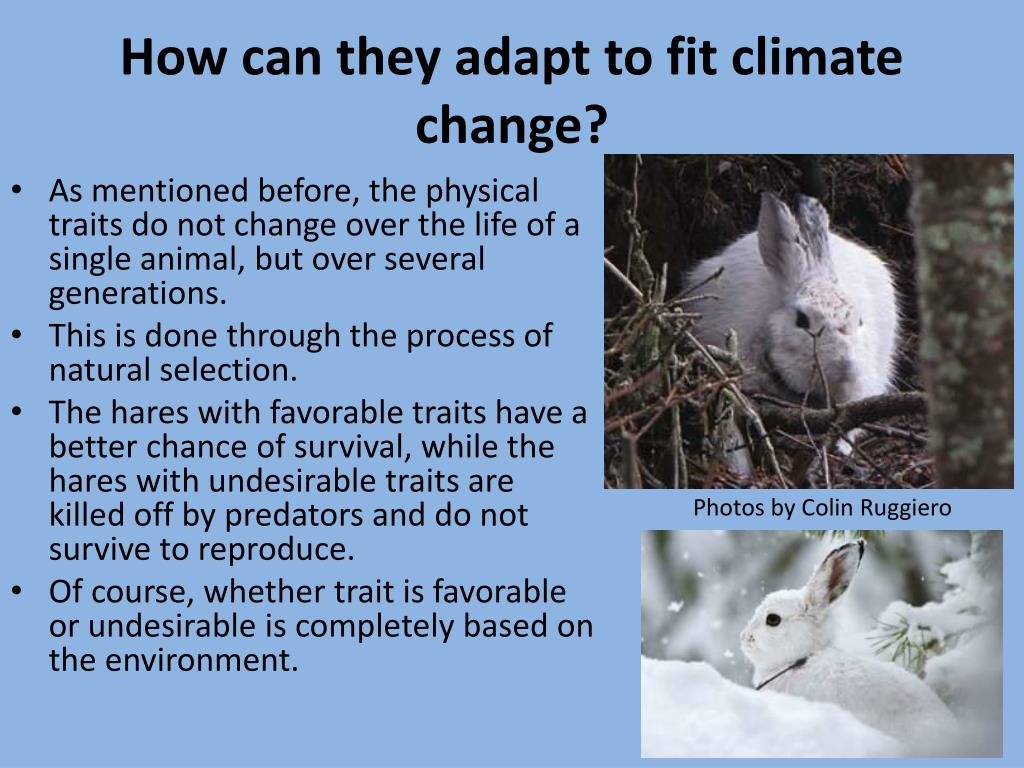 How can they adapt to fit climate change?

• As mentioned before, the physical traits do not change over the life of a single animal, but over several generations.
• This is done through the process of natural selection.
• The hares with favorable traits have a better chance of survival, while the hares with undesirable traits are killed off by predators and do not survive to reproduce.
• Of course, whether trait is favorable or undesirable is completely based on the environment.

Photos by Colin Ruggiero